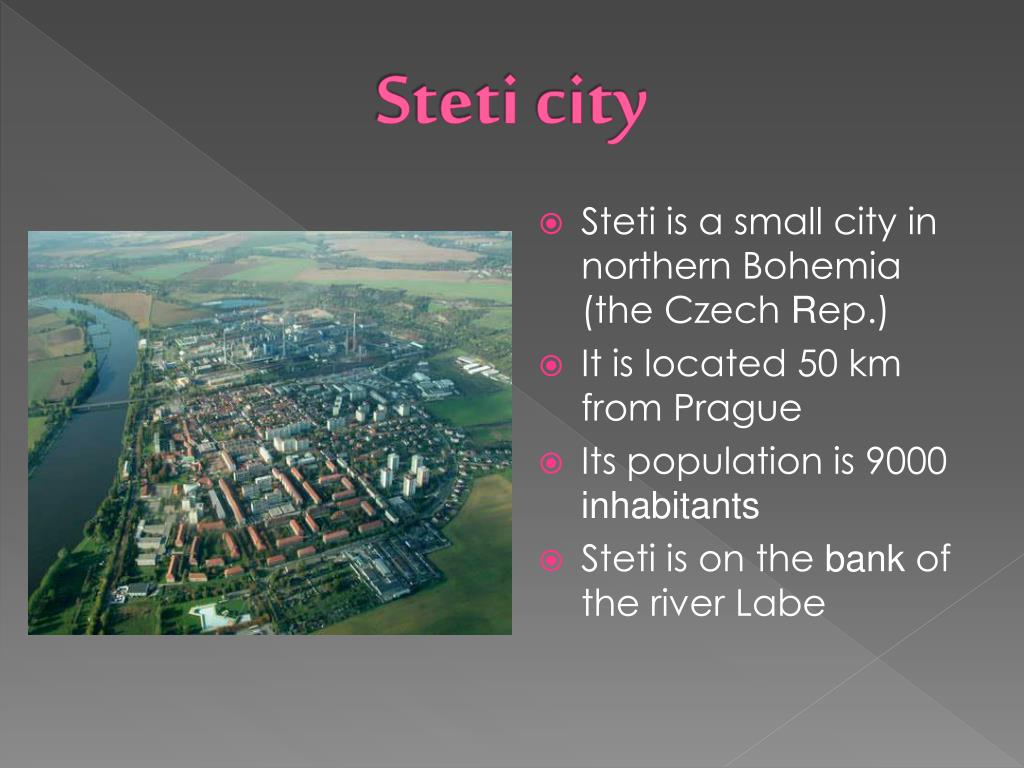 Steti city

Steti is a small city in northern Bohemia (the Czech Rep.)

It is located 50 km from Prague

Its population is 9000 inhabitants

Steti is on the bank of the river Labe